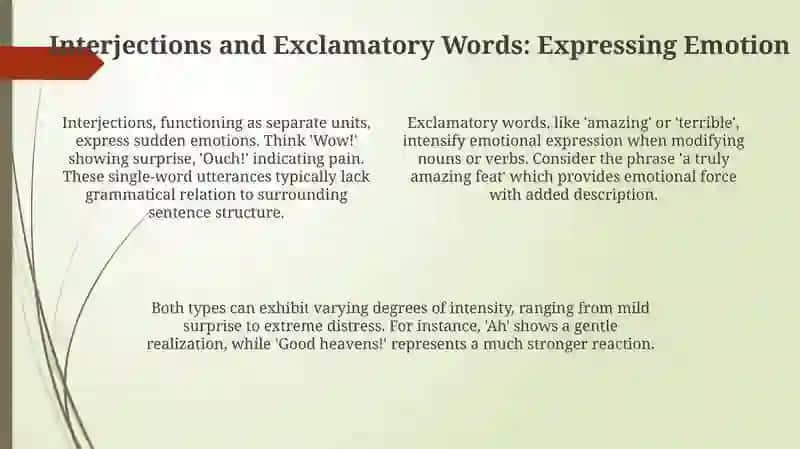 Interjections and Exclamatory Words: Expressing Emotion

Interjections, functioning as separate units, express sudden emotions. Think 'Wow!' showing surprise, 'Ouch!' indicating pain. These single-word utterances typically lack grammatical relation to surrounding sentence structure.

Exclamatory words, like 'amazing' or 'terrible', intensify emotional expression when modifying nouns or verbs. Consider the phrase 'a truly amazing feat' which provides emotional force with added description.

Both types can exhibit varying degrees of intensity, ranging from mild surprise to extreme distress. For instance, 'Ah' shows a gentle realization, while 'Good heavens!' represents a much stronger reaction.